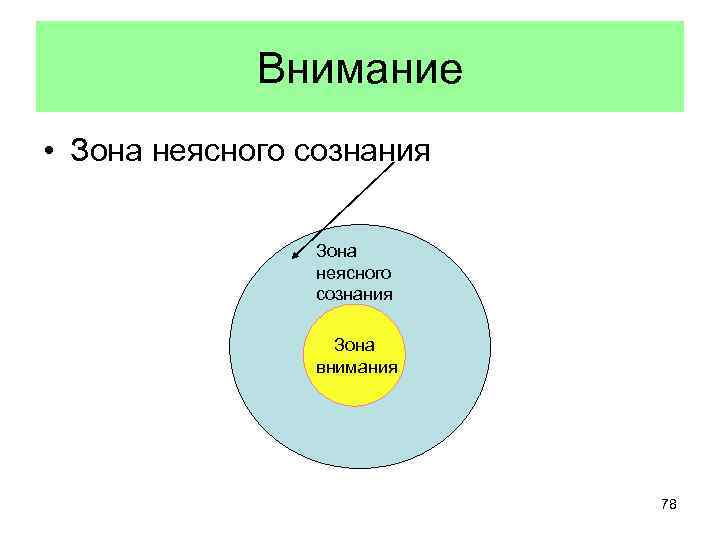 Внимание

• Зона неясного сознания

Зона неясного сознания

Зона внимания

78